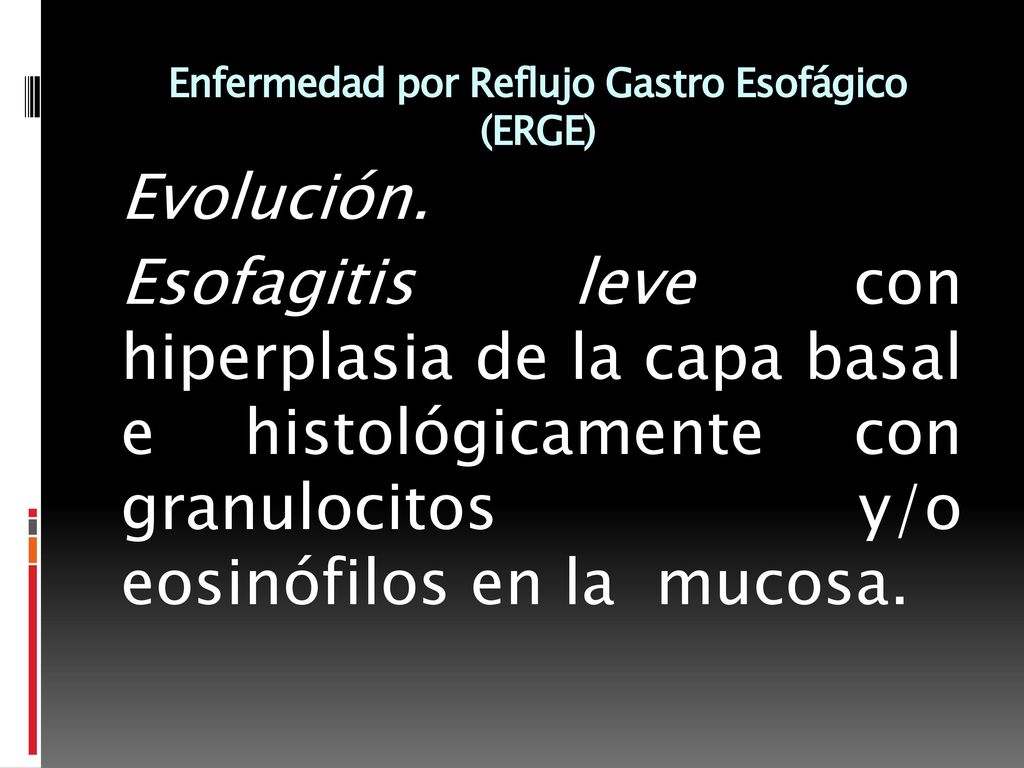 Enfermedad por Reflujo Gastro Esofágico (ERGE)

Evolución.

Esofagitis leve con hiperplasia de la capa basal e histológicamente con granulocitos y/o eosinófilos en la mucosa.